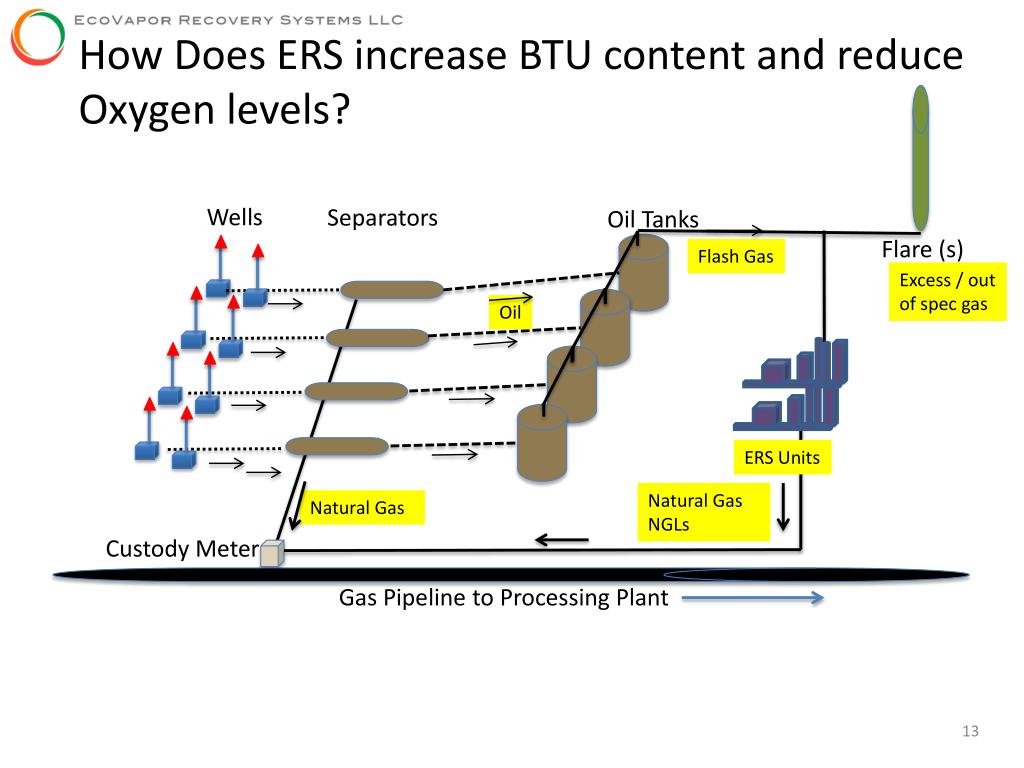 EcoVapor Recovery Systems LLC

How Does ERS increase BTU content and reduce Oxygen levels?

Wells

Separators

Oil Tanks

Flash Gas

Flare (s)

Excess / out of spec gas

Oil

ERS Units

Natural Gas

Natural Gas NGLs

Custody Meter

Gas Pipeline to Processing Plant

13